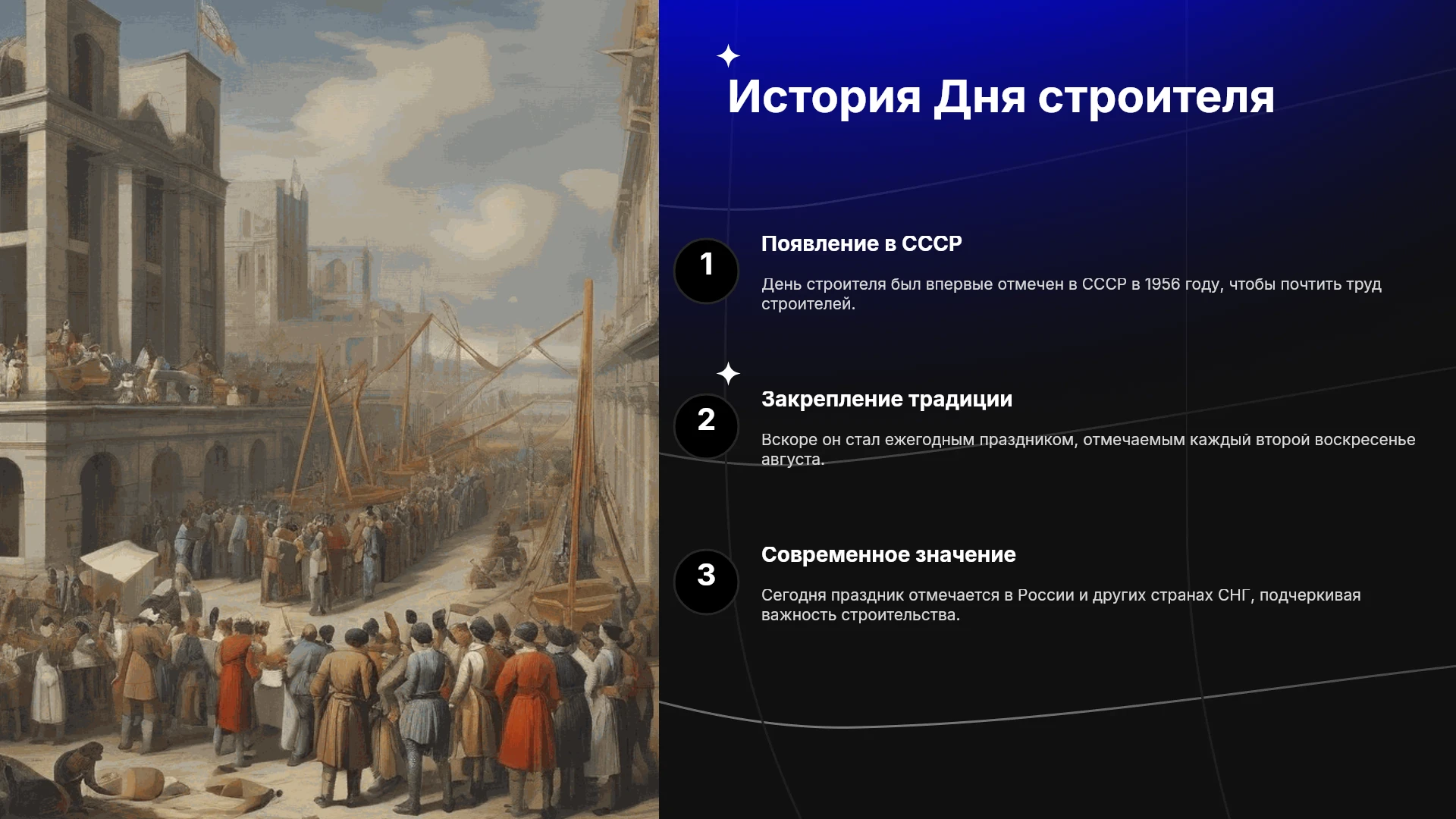 История Дня строителя

1

Появление в СССР

День строителя был впервые отмечен в СССР в 1956 году, чтобы почтить труд строителей.

2

Закрепление традиции

Вскоре он стал ежегодным праздником, отмечаемым каждый второй воскресенье августа.

3

Современное значение

Сегодня праздник отмечается в России и других странах СНГ, подчеркивая важность строительства.